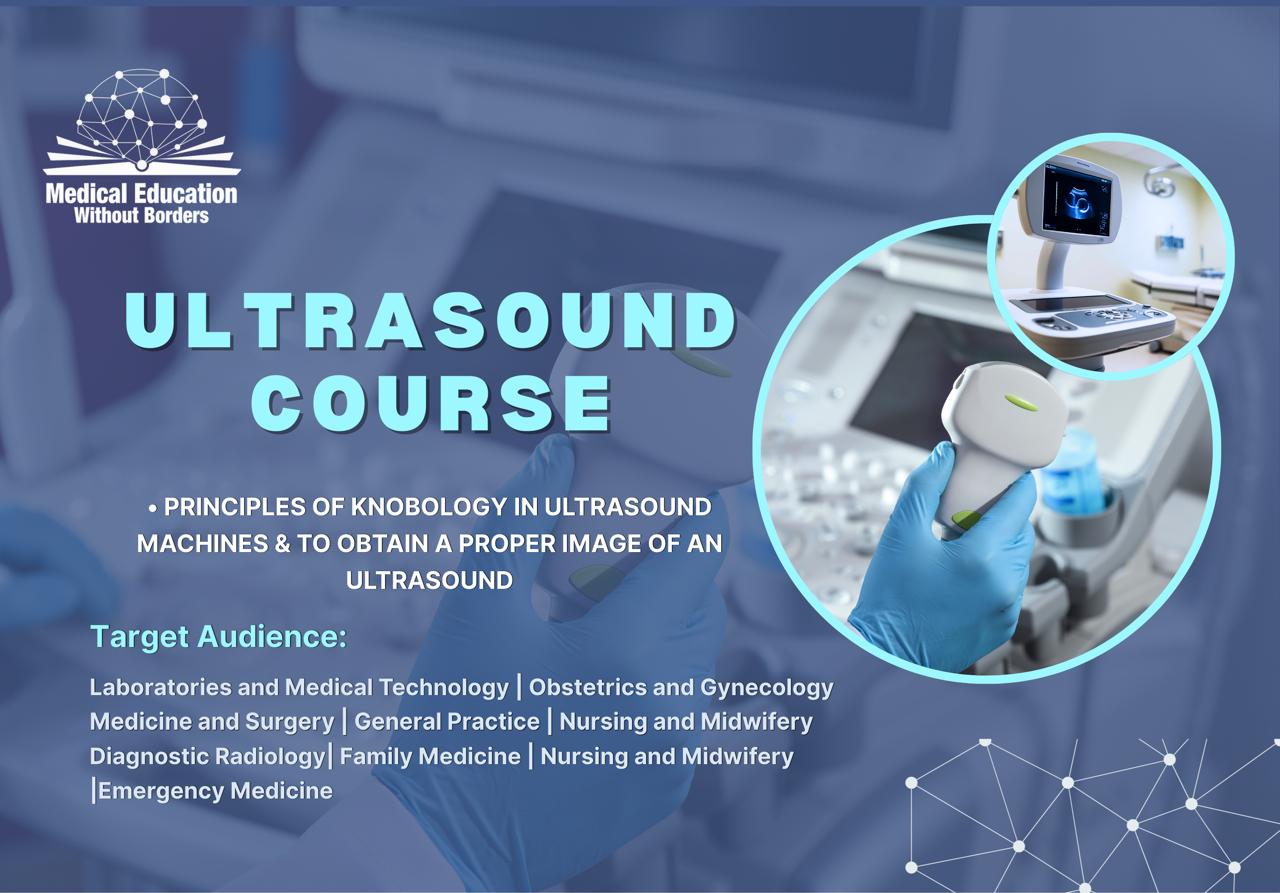 Medical Education
Without Borders

ULTRASOUND COURSE

• PRINCIPLES OF KNOBOLOGY IN ULTRASOUND MACHINES & TO OBTAIN A PROPER IMAGE OF AN ULTRASOUND

Target Audience:

Laboratories and Medical Technology | Obstetrics and Gynecology
Medicine and Surgery | General Practice | Nursing and Midwifery
Diagnostic Radiology| Family Medicine | Nursing and Midwifery
|Emergency Medicine